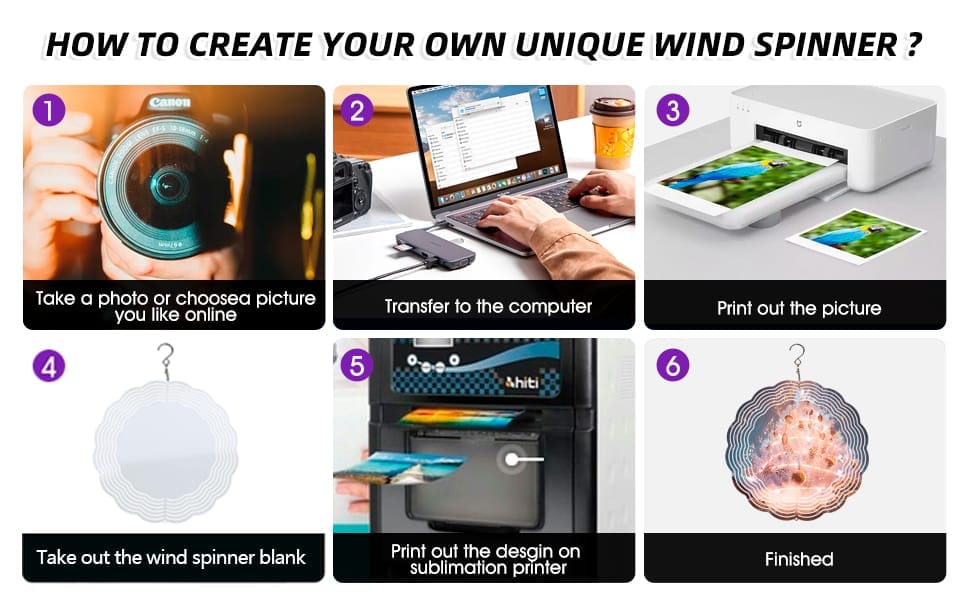 HOW TO CREATE YOUR OWN UNIQUE WIND SPINNER ?

1
Canon
Take a photo or choosea picture you like online

2
Transfer to the computer

3
Print out the picture

4
Take out the wind spinner blank

5
hiti
Print out the desgin on sublimation printer

6
Finished